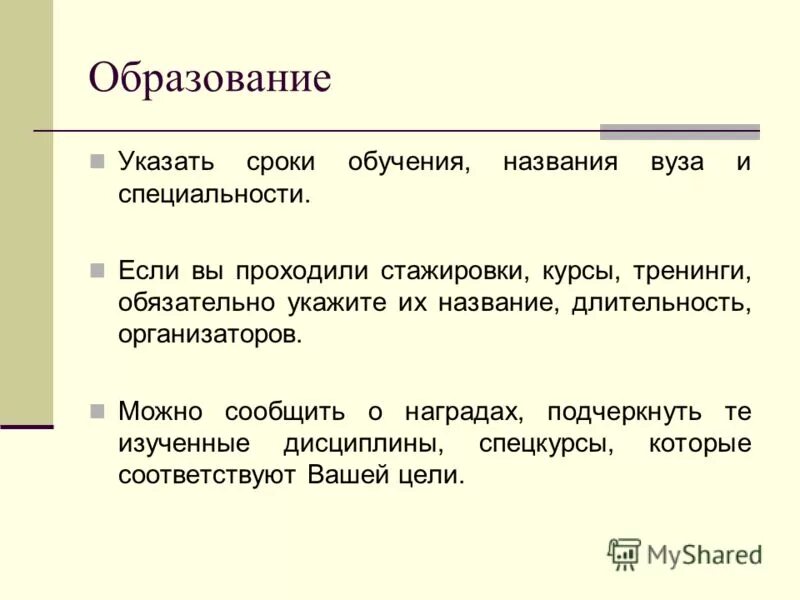 Образование

Указать сроки обучения, названия вуза и специальности.

Если вы проходили стажировки, курсы, тренинги, обязательно укажите их название, длительность, организаторов.

Можно сообщить о наградах, подчеркнуть те изученные дисциплины, спецкурсы, которые соответствуют Вашей цели.

MyShared